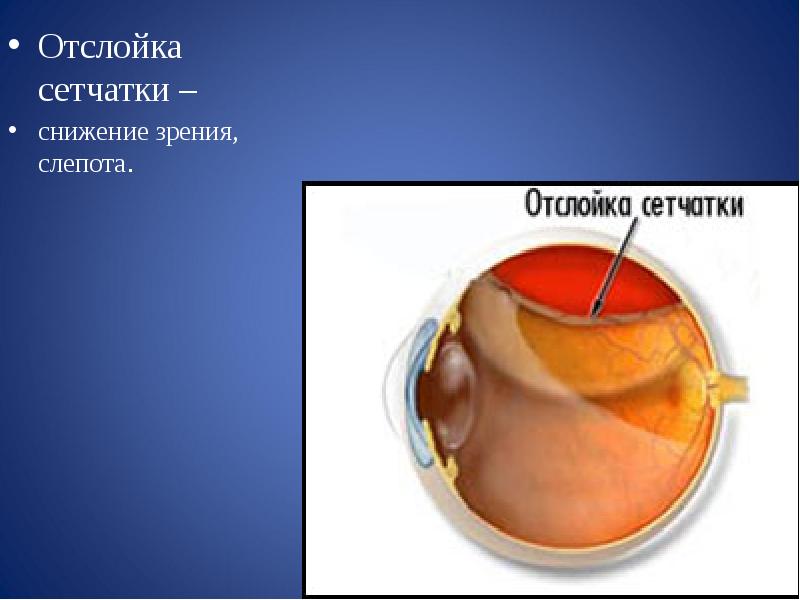 • Отслойка сетчатки –

• снижение зрения, слепота.

Отслойка сетчатки